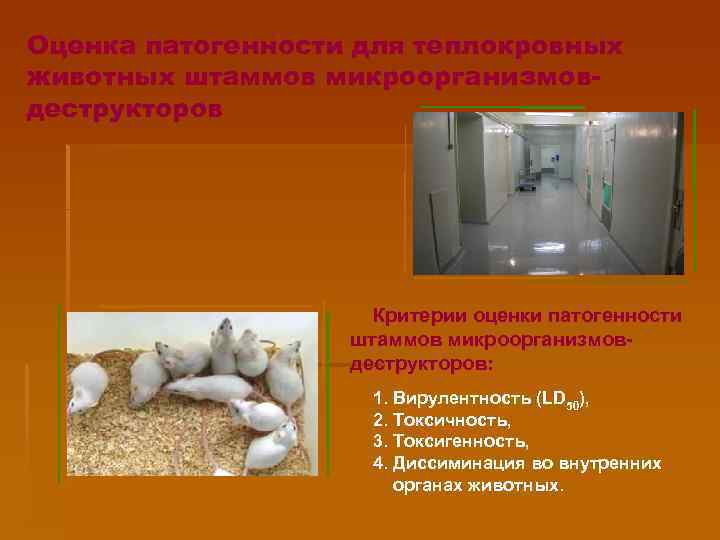 Оценка патогенности для теплокровных животных штаммов микроорганизмов-деструкторов

Критерии оценки патогенности штаммов микроорганизмов-деструкторов:

1. Вирулентность ($LD_{50}$),
2. Токсичность,
3. Токсигенность,
4. Диссиминация во внутренних органах животных.